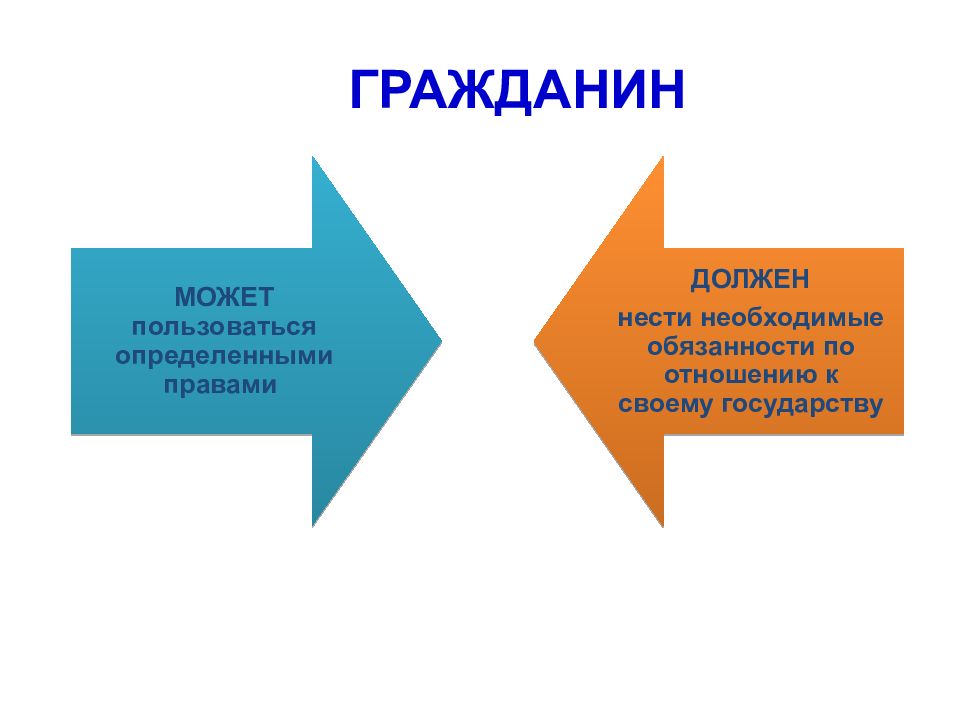 ГРАЖДАНИН

МОЖЕТ
пользоваться определенными правами

ДОЛЖЕН
нести необходимые обязанности по отношению к своему государству